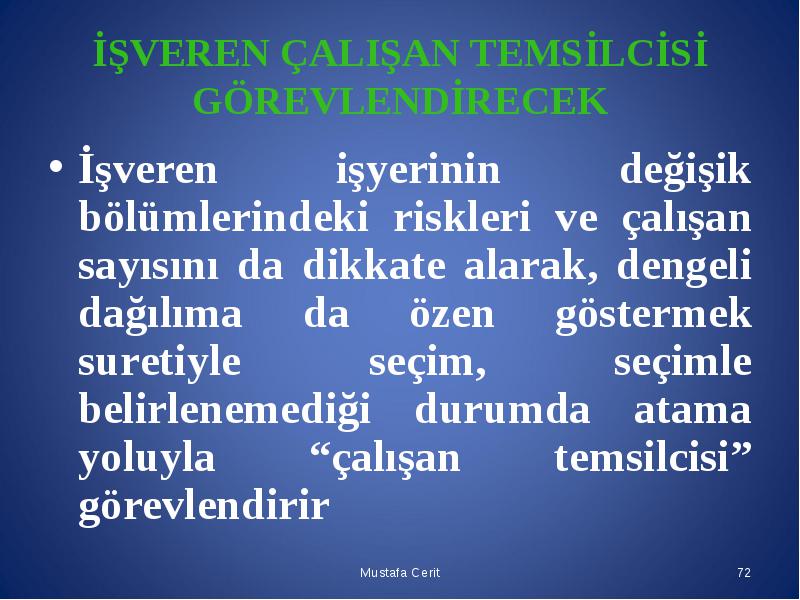 İŞVEREN ÇALIŞAN TEMSİLCİSİ GÖREVLENDİRECEK

• İşveren işyerinin değişik bölümlerindeki riskleri ve çalışan sayısını da dikkate alarak, dengeli dağılıma da özen göstermek suretiyle seçim, seçimle belirlenemediği durumda atama yoluyla “çalışan temsilcisi” görevlendirir

Mustafa Cerit

72